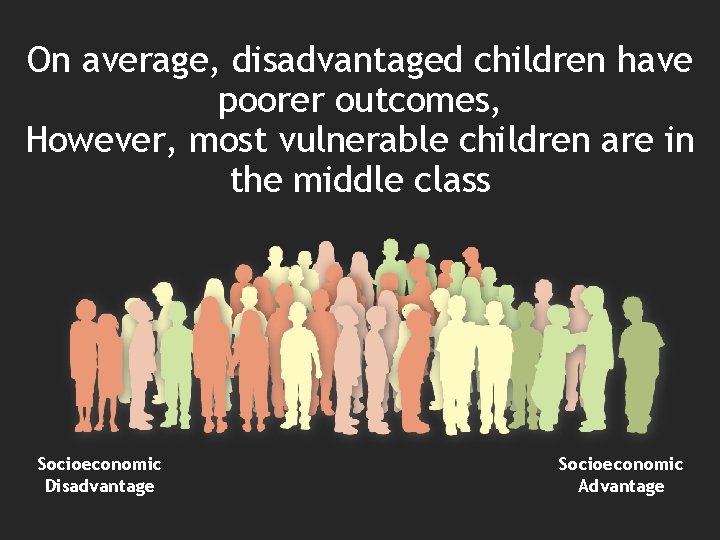 On average, disadvantaged children have poorer outcomes,
However, most vulnerable children are in the middle class

Socioeconomic Disadvantage

Socioeconomic Advantage